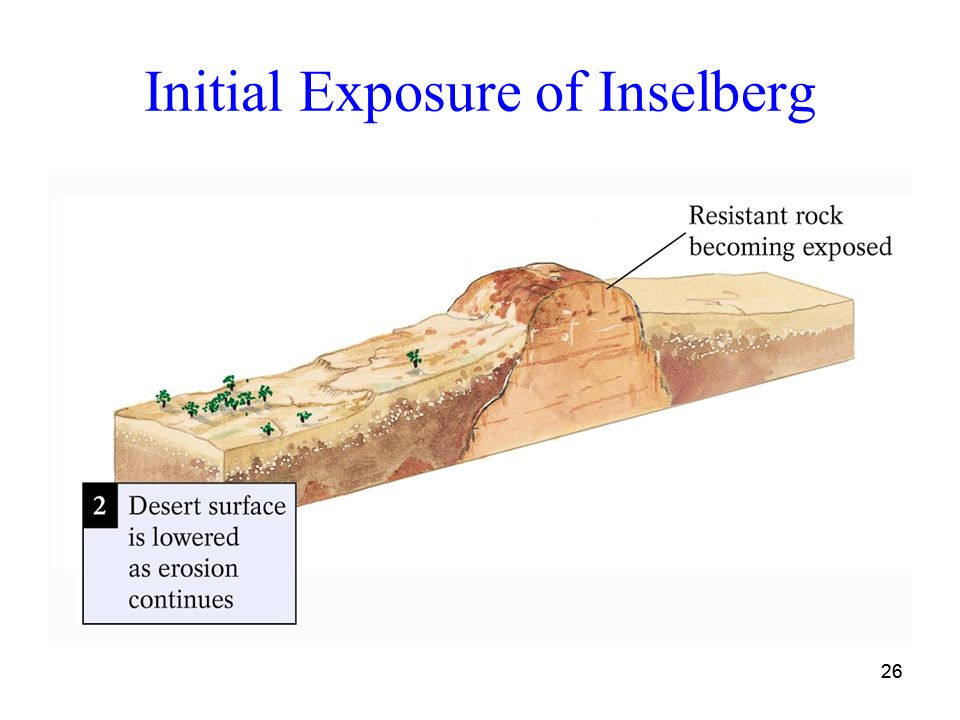 Initial Exposure of Inselberg

Resistant rock becoming exposed

2 Desert surface is lowered as erosion continues

26